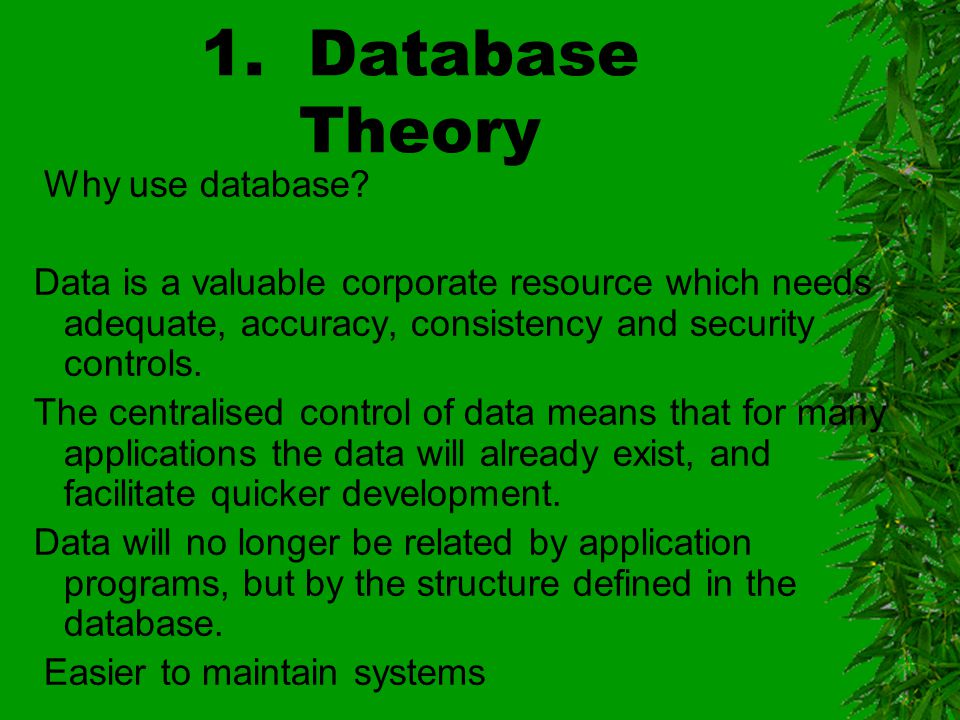 1. Database Theory

Why use database?

Data is a valuable corporate resource which needs adequate, accuracy, consistency and security controls.

The centralised control of data means that for many applications the data will already exist, and facilitate quicker development.

Data will no longer be related by application programs, but by the structure defined in the database.

Easier to maintain systems